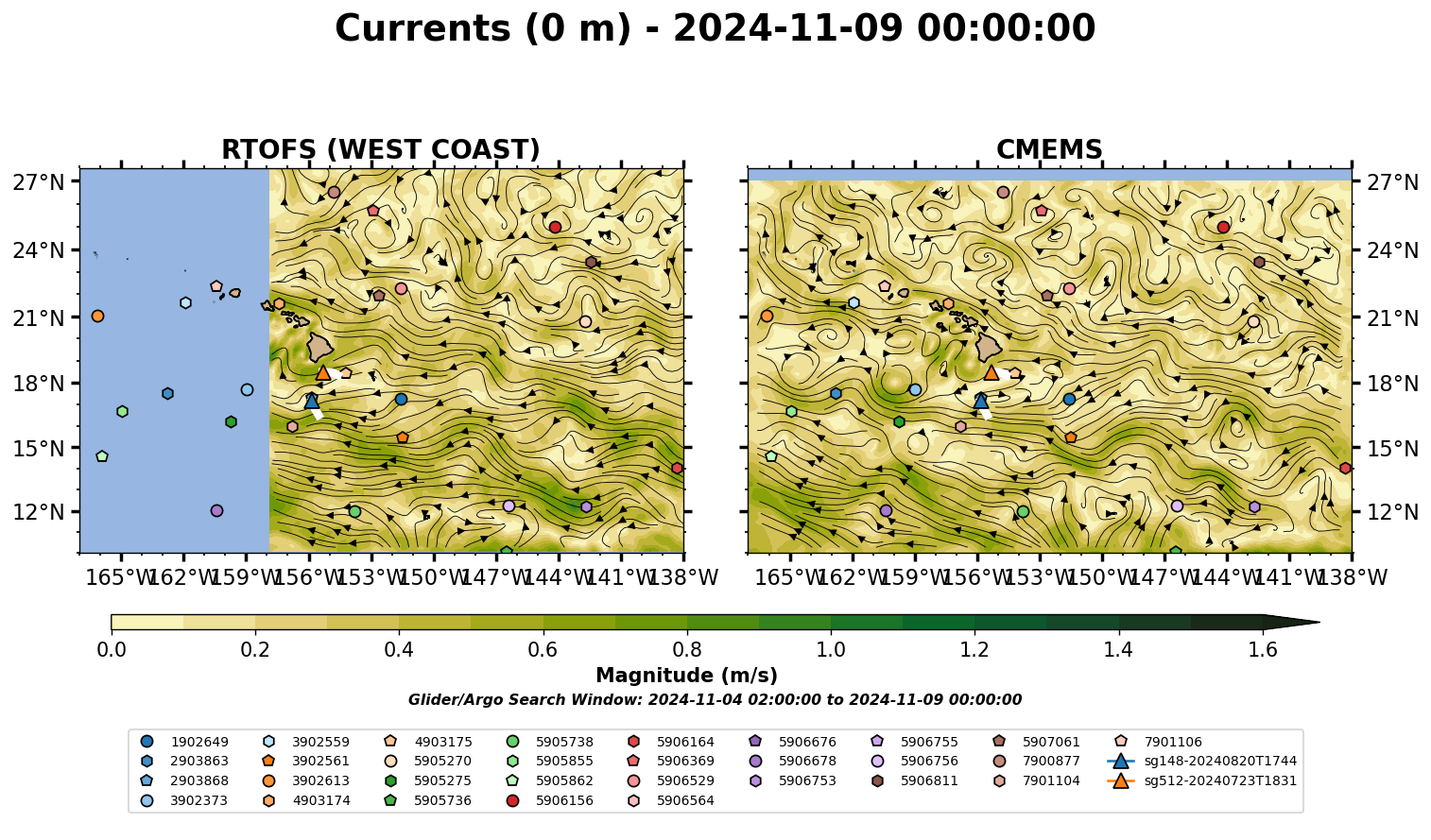 Currents (0 m) - 2024-11-09 00:00:00

RTOFS (WEST COAST)

27°N
24°N
21°N
18°N
15°N
12°N

165°W 162°W 159°W 156°W 153°W 150°W 147°W 144°W 141°W 138°W

CMEMS

27°N
24°N
21°N
18°N
15°N
12°N

165°W 162°W 159°W 156°W 153°W 150°W 147°W 144°W 141°W 138°W

0.0 0.2 0.4 0.6 0.8 1.0 1.2 1.4 1.6

Magnitude (m/s)

Glider/Argo Search Window: 2024-11-04 02:00:00 to 2024-11-09 00:00:00

1902649
2903863
2903868
3902373
3902559
3902561
3902613
4903174
4903175
5905270
5905275
5905736
5905738
5905855
5905862
5906156
5906164
5906369
5906529
5906564
5906676
5906678
5906753
5906755
5906756
5906811
5907061
7900877
7901104
7901106
sg148-20240820T1744
sg512-20240723T1831